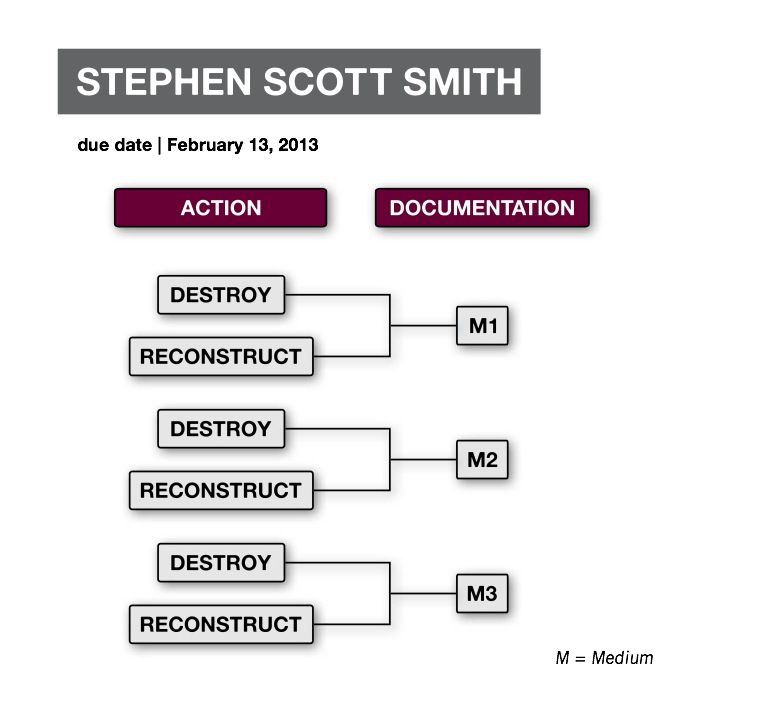 STEPHEN SCOTT SMITH

due date | February 13, 2013

ACTION

DOCUMENTATION

DESTROY

RECONSTRUCT

M1

DESTROY

RECONSTRUCT

M2

DESTROY

RECONSTRUCT

M3

M = Medium